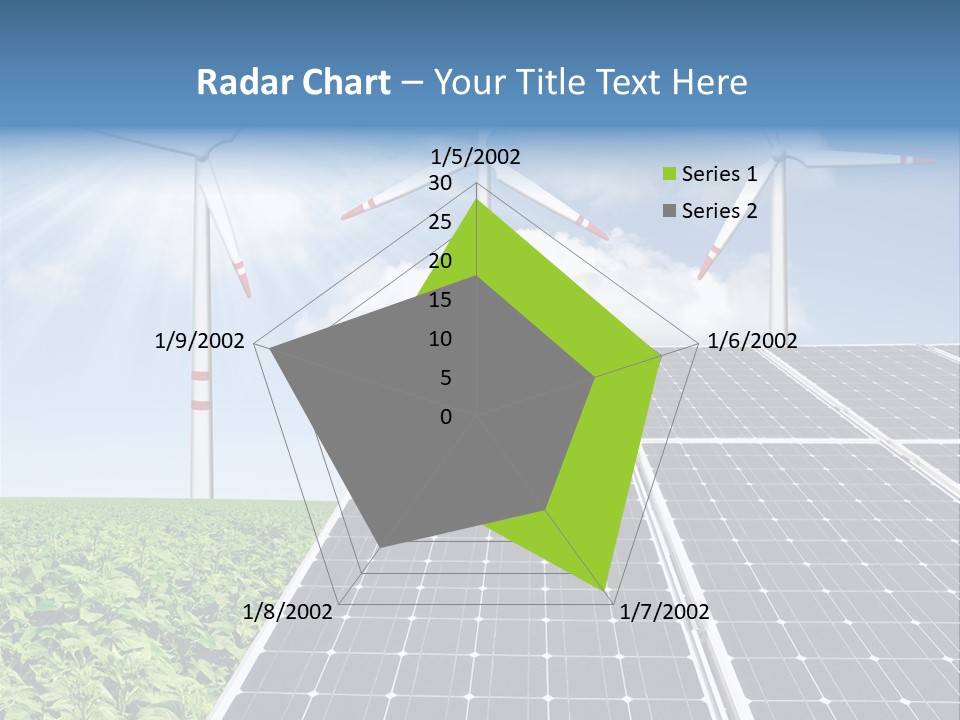 Radar Chart – Your Title Text Here

1/5/2002
30
25
20
15
10
5
0
1/6/2002
1/7/2002
1/8/2002
1/9/2002

Series 1
Series 2